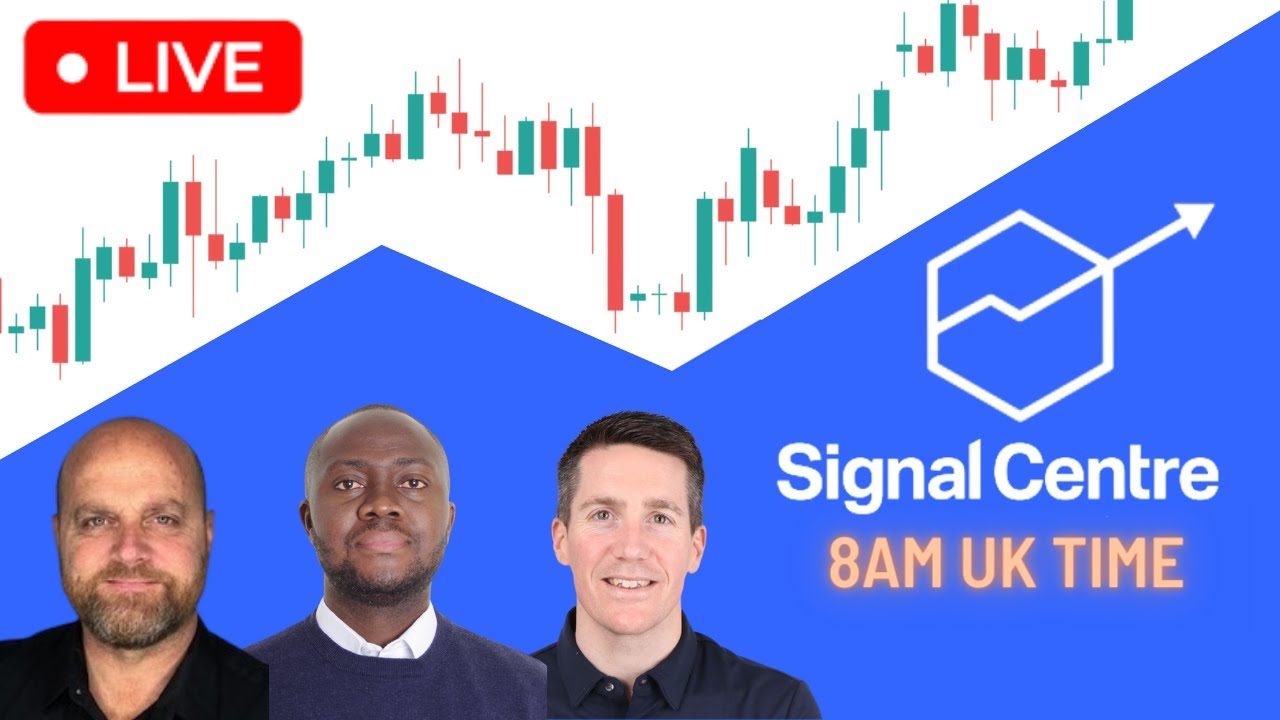 LIVE

Signal Centre
8AM UK TIME